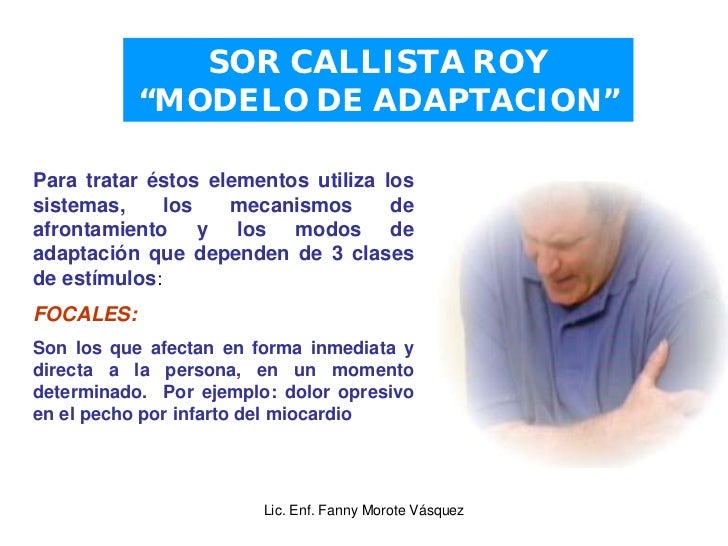 SOR CALLISTA ROY
“MODELO DE ADAPTACION”

Para tratar éstos elementos utiliza los sistemas, los mecanismos de afrontamiento y los modos de adaptación que dependen de 3 clases de estímulos:

FOCALES:

Son los que afectan en forma inmediata y directa a la persona, en un momento determinado. Por ejemplo: dolor opresivo en el pecho por infarto del miocardio

Lic. Enf. Fanny Morote Vásquez